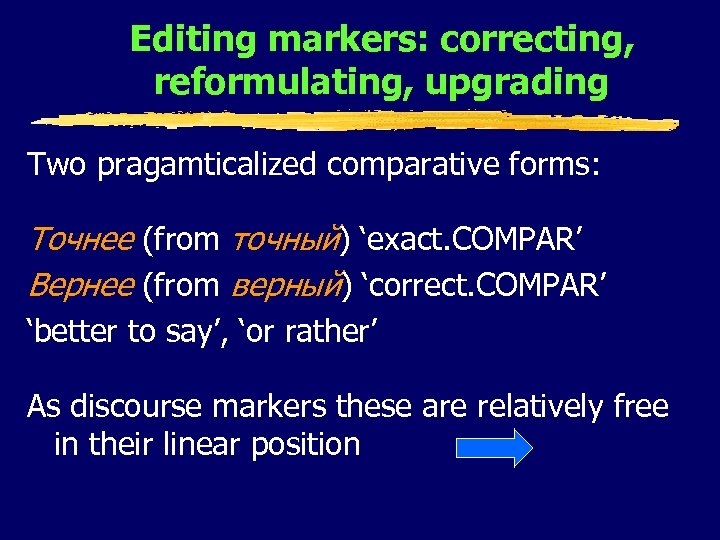 Editing markers: correcting, reformulating, upgrading

Two pragamticalized comparative forms:

Точнее (from точный) ‘exact.COMPAR’
Вернее (from верный) ‘correct.COMPAR’
‘better to say’, ‘or rather’

As discourse markers these are relatively free in their linear position